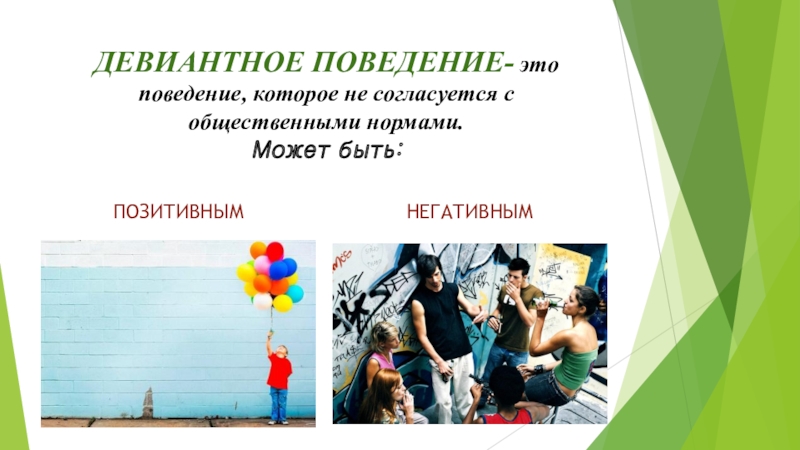 ДЕВИАНТНОЕ ПОВЕДЕНИЕ- это поведение, которое не согласуется с общественными нормами.
Может быть:

ПОЗИТИВНЫМ

НЕГАТИВНЫМ